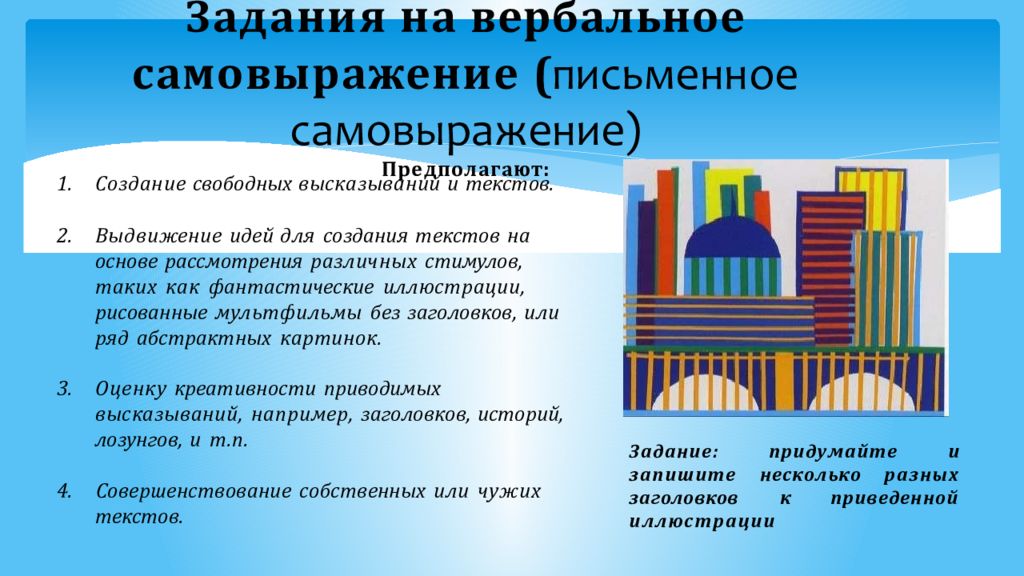 Задания на вербальное самовыражение (письменное самовыражение)

Предполагают:

1. Создание свободных высказываний и текстов.

2. Выдвижение идей для создания текстов на основе рассмотрения различных стимулов, таких как фантастические иллюстрации, рисованные мультфильмы без заголовков, или ряд абстрактных картинок.

3. Оценку креативности приводимых высказываний, например, заголовков, историй, лозунгов, и т.п.

4. Совершенствование собственных или чужих текстов.

Задание: придумайте и запишите несколько разных заголовков к приведенной иллюстрации